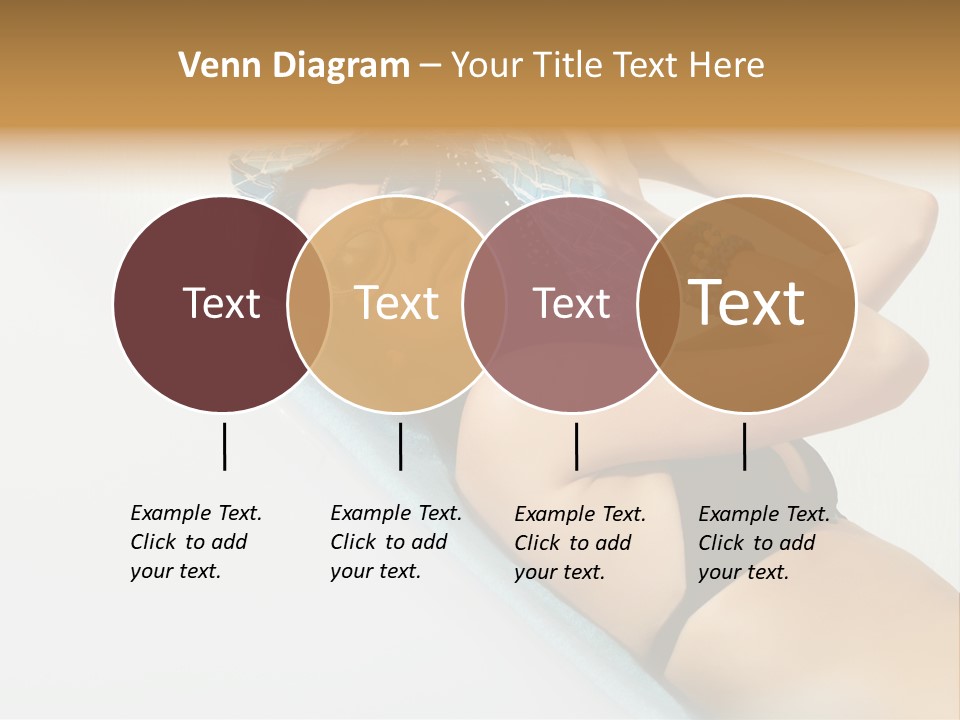 Venn Diagram – Your Title Text Here

Text

Text

Text

Text

Example Text. Click to add your text.

Example Text. Click to add your text.

Example Text. Click to add your text.

Example Text. Click to add your text.